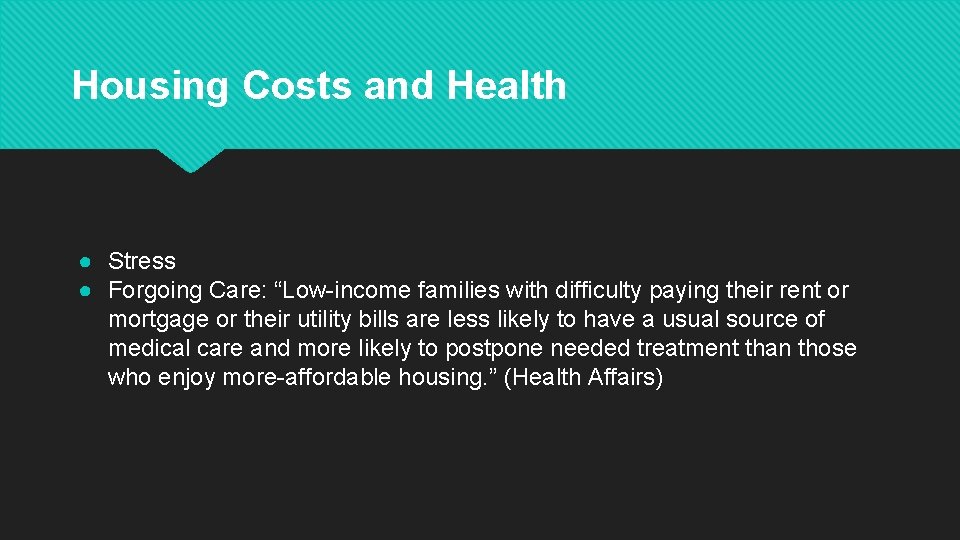 Housing Costs and Health

● Stress
● Forgoing Care: “Low-income families with difficulty paying their rent or mortgage or their utility bills are less likely to have a usual source of medical care and more likely to postpone needed treatment than those who enjoy more-affordable housing.” (Health Affairs)